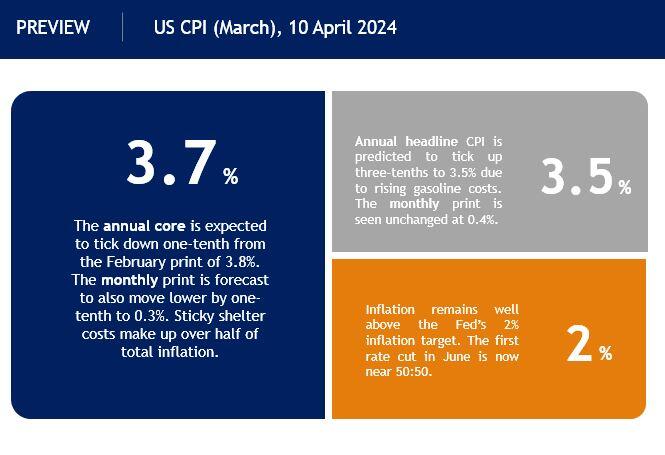 PREVIEW

US CPI (March), 10 April 2024

3.7 %

The annual core is expected to tick down one-tenth from the February print of 3.8%. The monthly print is forecast to also move lower by one-tenth to 0.3%. Sticky shelter costs make up over half of total inflation.

Annual headline CPI is predicted to tick up three-tenths to 3.5% due to rising gasoline costs. The monthly print is seen unchanged at 0.4%.

3.5 %

Inflation remains well above the Fed's 2% inflation target. The first rate cut in June is now near 50:50.

2 %